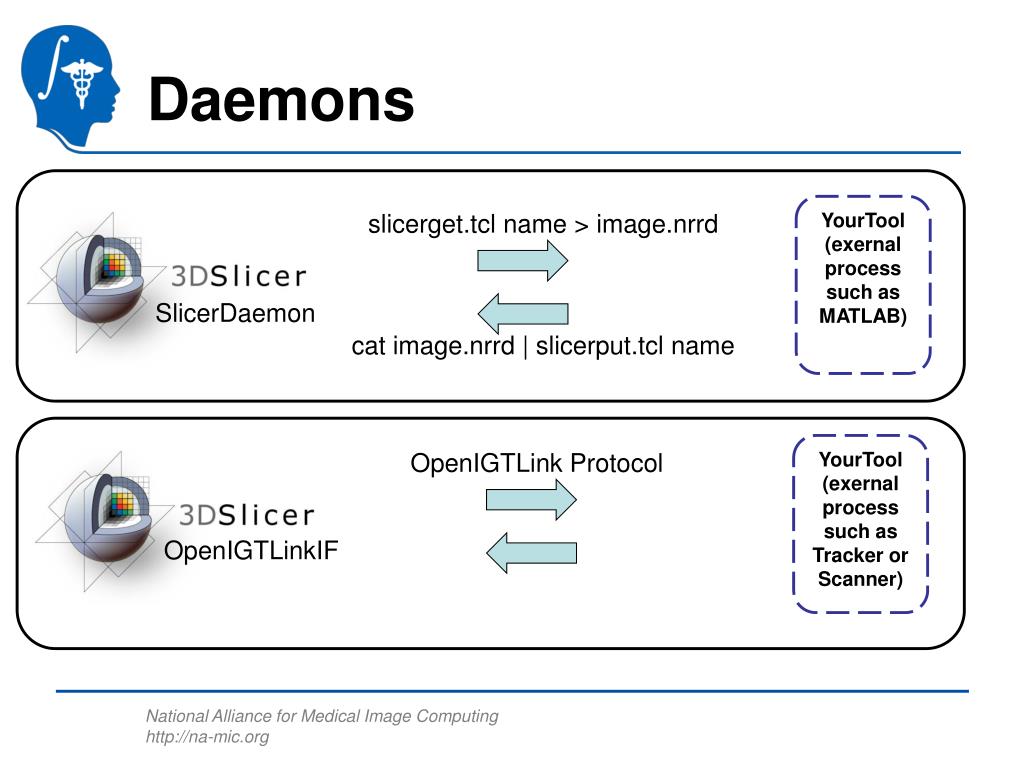 Daemons

3DSlicer
SlicerDaemon

slicerget.tcl name > image.nrrd

cat image.nrrd | slicerput.tcl name

YourTool (exernal process such as MATLAB)

3DSlicer
OpenIGTLinkIF

OpenIGTLink Protocol

YourTool (exernal process such as Tracker or Scanner)

National Alliance for Medical Image Computing
http://na-mic.org